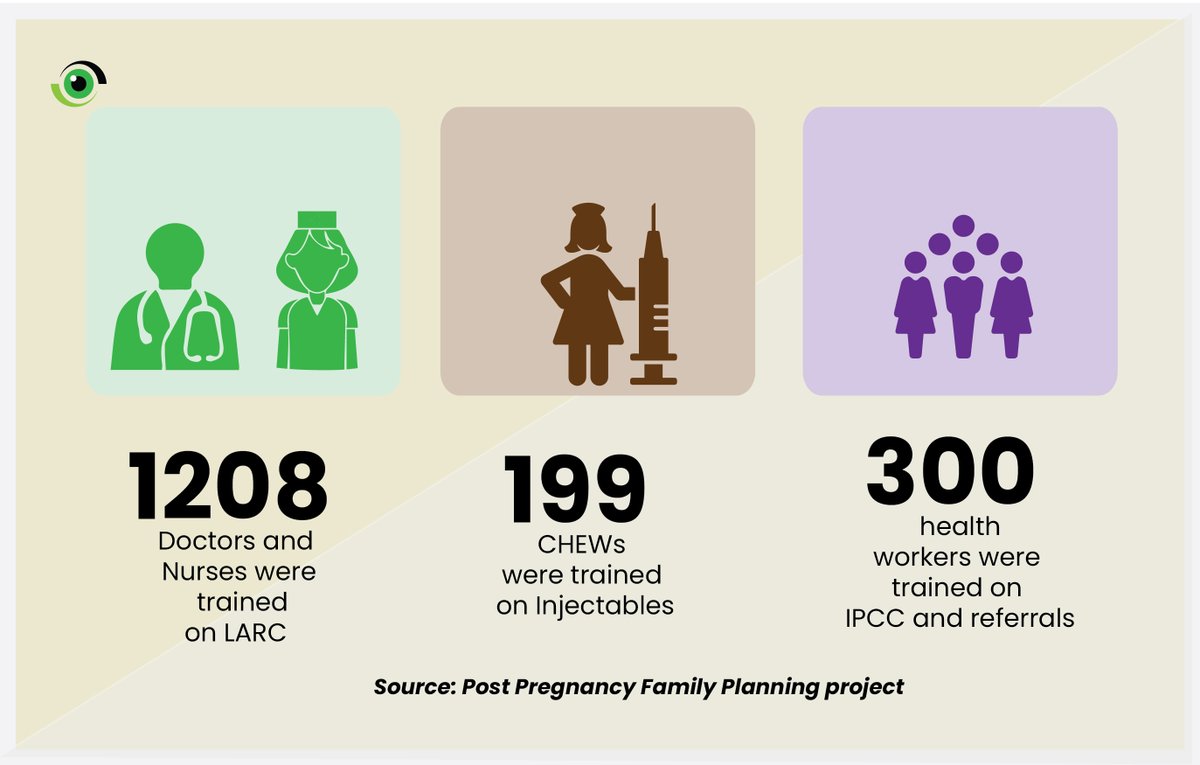 1208
Doctors and Nurses were trained on LARC

199
CHEWs were trained on Injectables

300
health workers were trained on IPCC and referrals

Source: Post Pregnancy Family Planning project